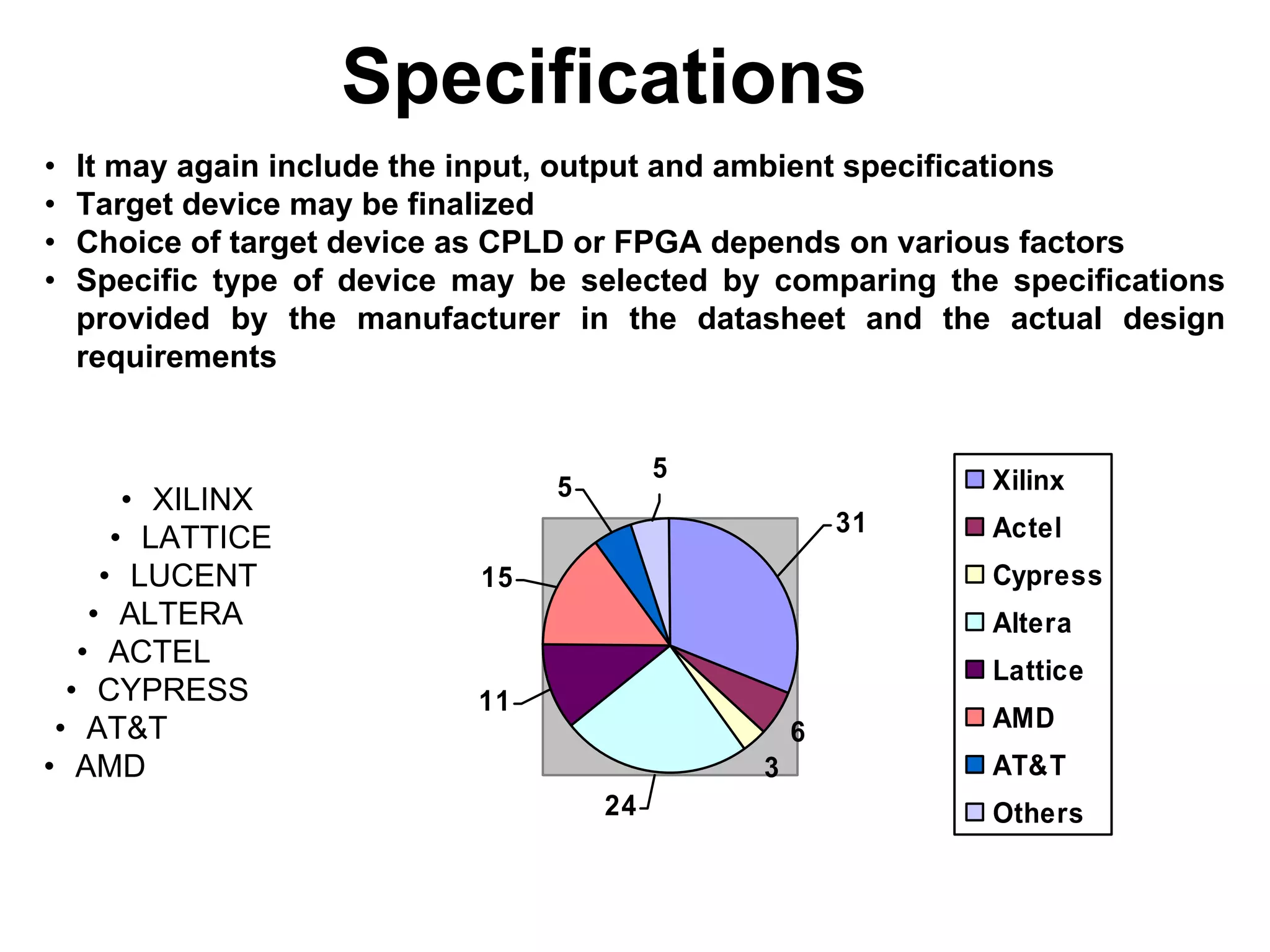 Specifications

• It may again include the input, output and ambient specifications
• Target device may be finalized
• Choice of target device as CPLD or FPGA depends on various factors
• Specific type of device may be selected by comparing the specifications provided by the manufacturer in the datasheet and the actual design requirements

• XILINX
• LATTICE
• LUCENT
• ALTERA
• ACTEL
• CYPRESS
• AT&T
• AMD

5
5
31
15
11
6
3
24

Xilinx
Actel
Cypress
Altera
Lattice
AMD
AT&T
Others